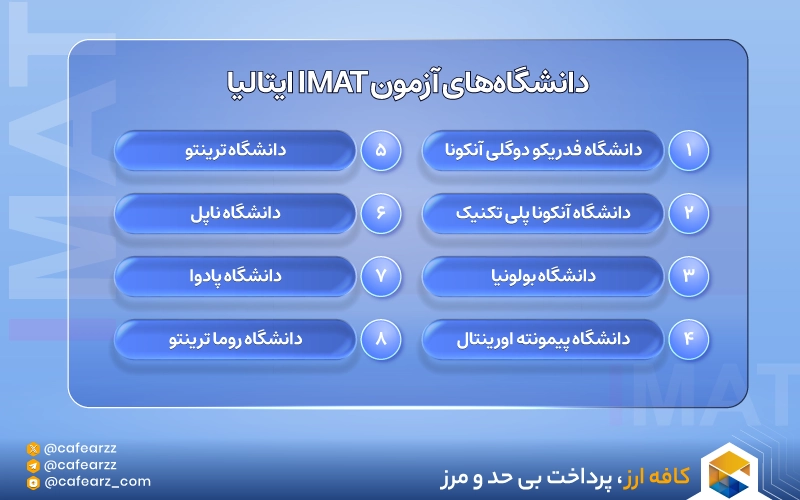 IMAT

دانشگاه‌های آزمون IMAT ایتالیا

۱ دانشگاه فدریکو دوگلی آنکونا

۲ دانشگاه آنکونا پلی تکنیک

۳ دانشگاه بولونیا

۴ دانشگاه پیمونته اورینتال

۵ دانشگاه ترینتو

۶ دانشگاه ناپل

۷ دانشگاه پادوا

۸ دانشگاه روما ترینتو

IMAT

@cafearzz
@cafearzz
@cafearz_com

کافه ارز، پرداخت بی حد و مرز